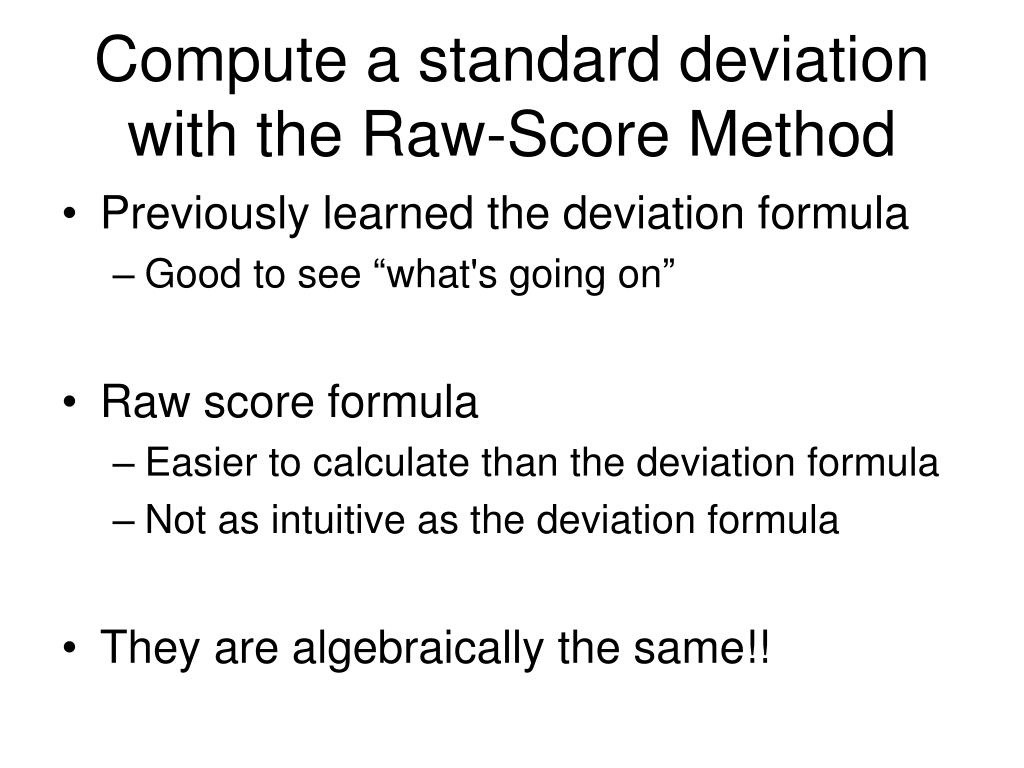 Compute a standard deviation with the Raw-Score Method

• Previously learned the deviation formula
– Good to see “what's going on”

• Raw score formula
– Easier to calculate than the deviation formula
– Not as intuitive as the deviation formula

• They are algebraically the same!!